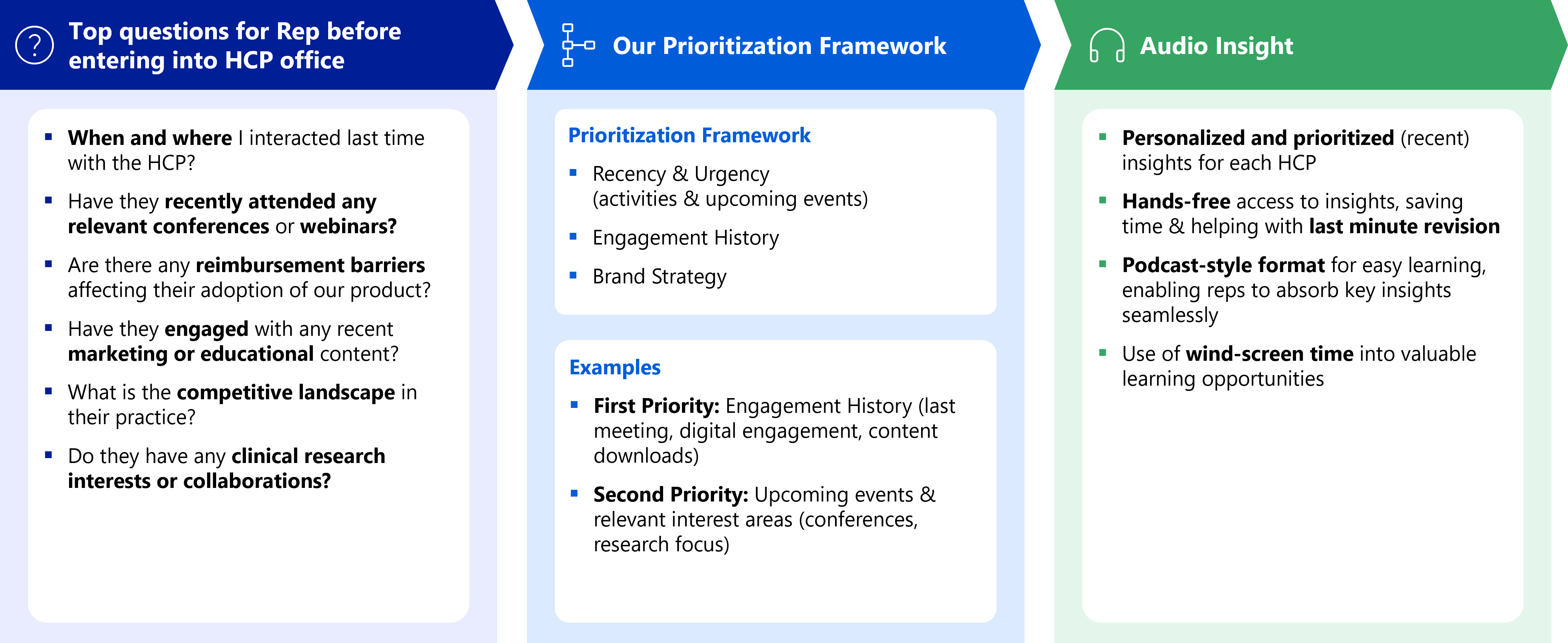 Top questions for Rep before entering into HCP office

- When and where I interacted last time with the HCP?
- Have they recently attended any relevant conferences or webinars?
- Are there any reimbursement barriers affecting their adoption of our product?
- Have they engaged with any recent marketing or educational content?
- What is the competitive landscape in their practice?
- Do they have any clinical research interests or collaborations?

Our Prioritization Framework

Prioritization Framework

- Recency & Urgency (activities & upcoming events)
- Engagement History
- Brand Strategy

Examples

- First Priority: Engagement History (last meeting, digital engagement, content downloads)
- Second Priority: Upcoming events & relevant interest areas (conferences, research focus)

Audio Insight

- Personalized and prioritized (recent) insights for each HCP
- Hands-free access to insights, saving time & helping with last minute revision
- Podcast-style format for easy learning, enabling reps to absorb key insights seamlessly
- Use of wind-screen time into valuable learning opportunities